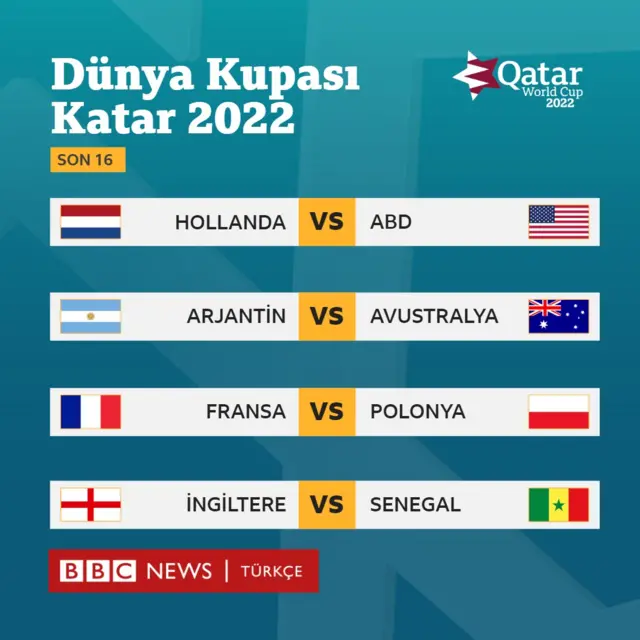 Dünya Kupası Katar 2022

Qatar World Cup 2022

SON 16

HOLLANDA VS ABD

ARJANTİN VS AVUSTRALYA

FRANSA VS POLONYA

İNGİLTERE VS SENEGAL

BBC NEWS | TÜRKÇE